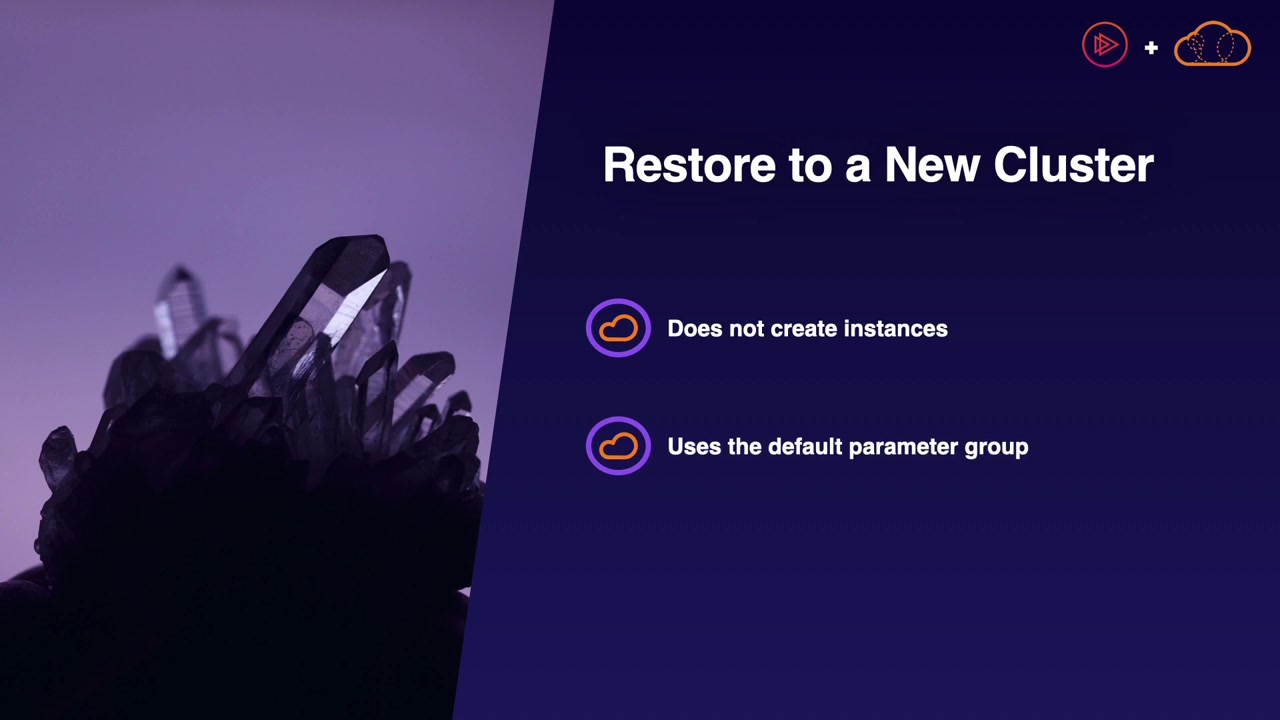 +

Restore to a New Cluster

Does not create instances

Uses the default parameter group